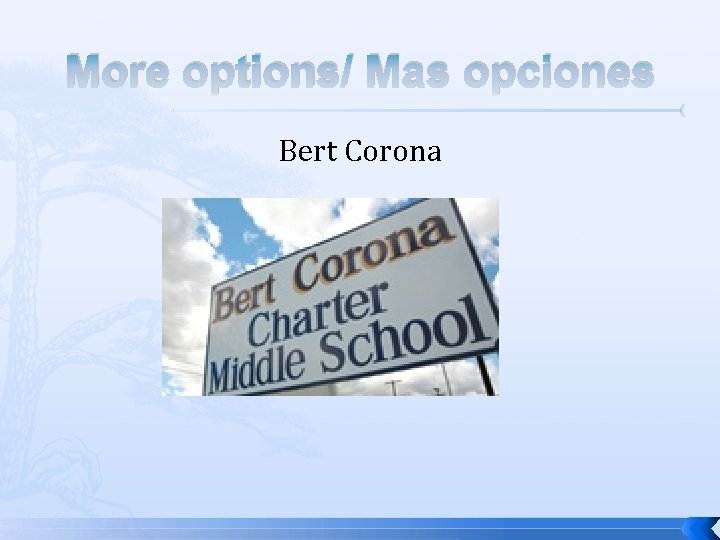 More options/ Mas opciones

Bert Corona

Bert Corona
Charter
Middle School